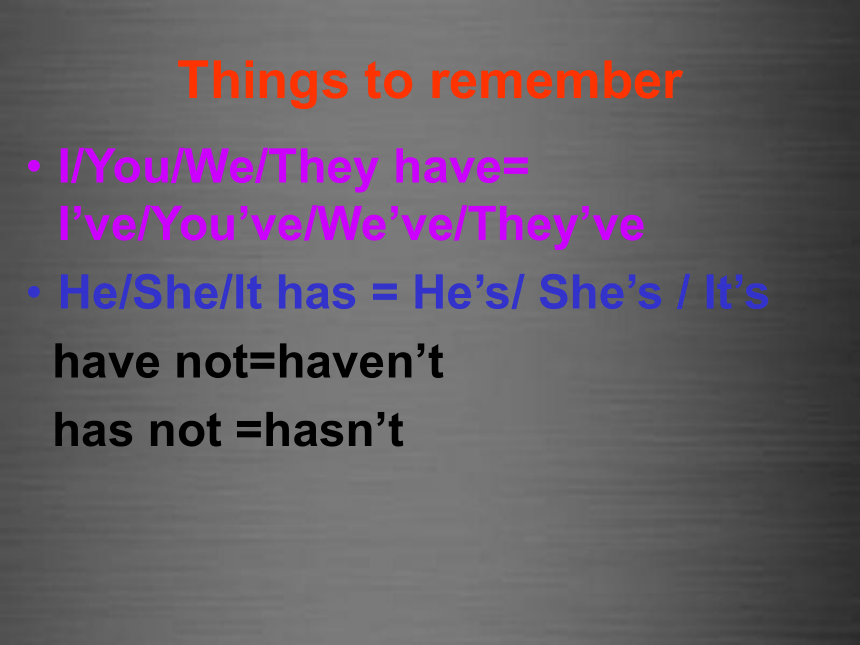 Things to remember

• I/You/We/They have= I’ve/You’ve/We’ve/They’ve

• He/She/It has = He’s/ She’s / It’s

have not=haven’t

has not =hasn’t